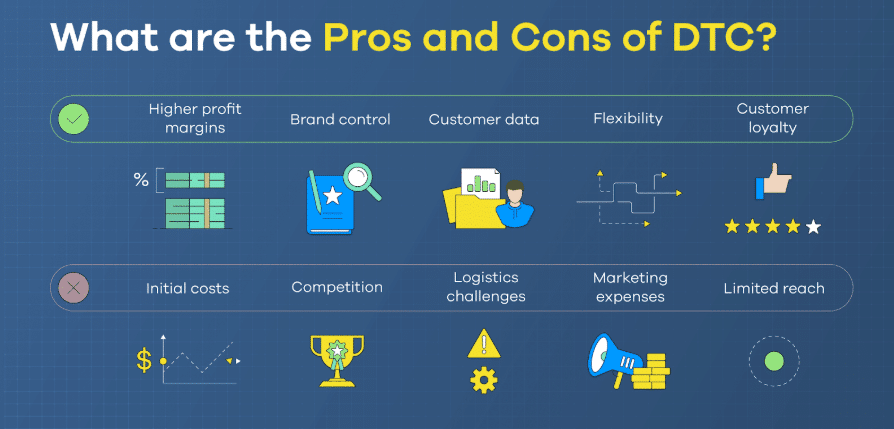 What are the Pros and Cons of DTC?

Higher profit margins

Brand control

Customer data

Flexibility

Customer loyalty

%

Initial costs

Competition

Logistics challenges

Marketing expenses

Limited reach

$